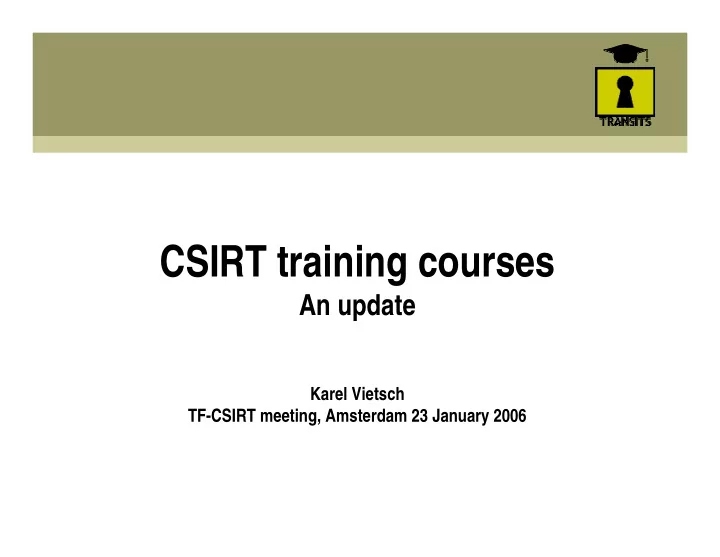 TRANSITS

CSIRT training courses
An update

Karel Vietsch
TF-CSIRT meeting, Amsterdam 23 January 2006